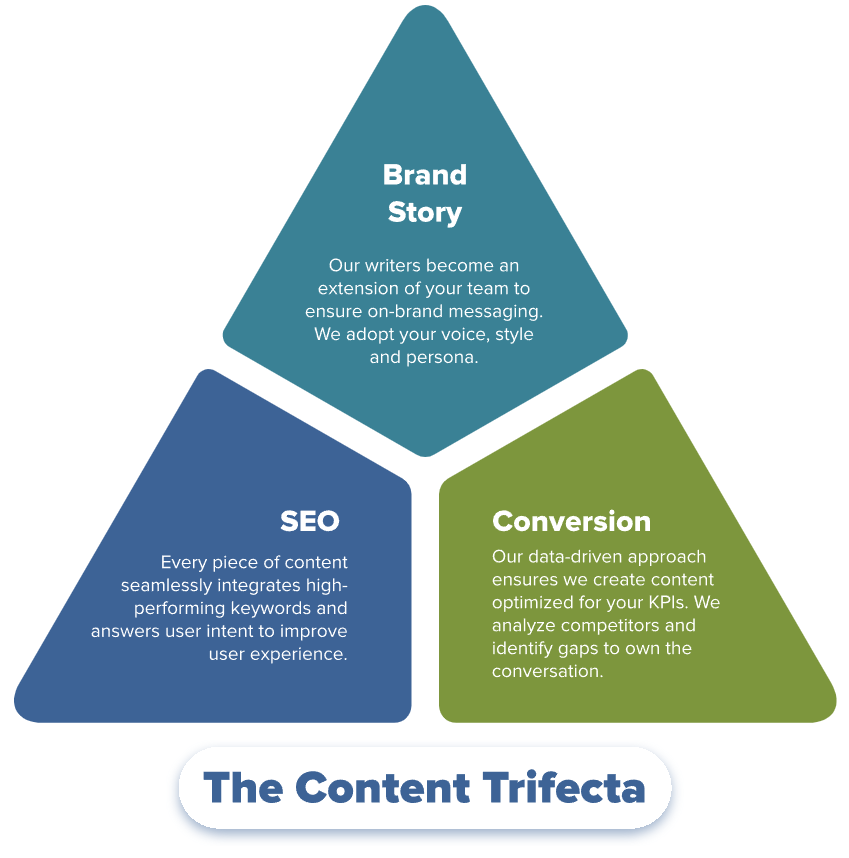 Brand Story

Our writers become an extension of your team to ensure on-brand messaging. We adopt your voice, style and persona.

SEO

Every piece of content seamlessly integrates high-performing keywords and answers user intent to improve user experience.

Conversion

Our data-driven approach ensures we create content optimized for your KPIs. We analyze competitors and identify gaps to own the conversation.

The Content Trifecta